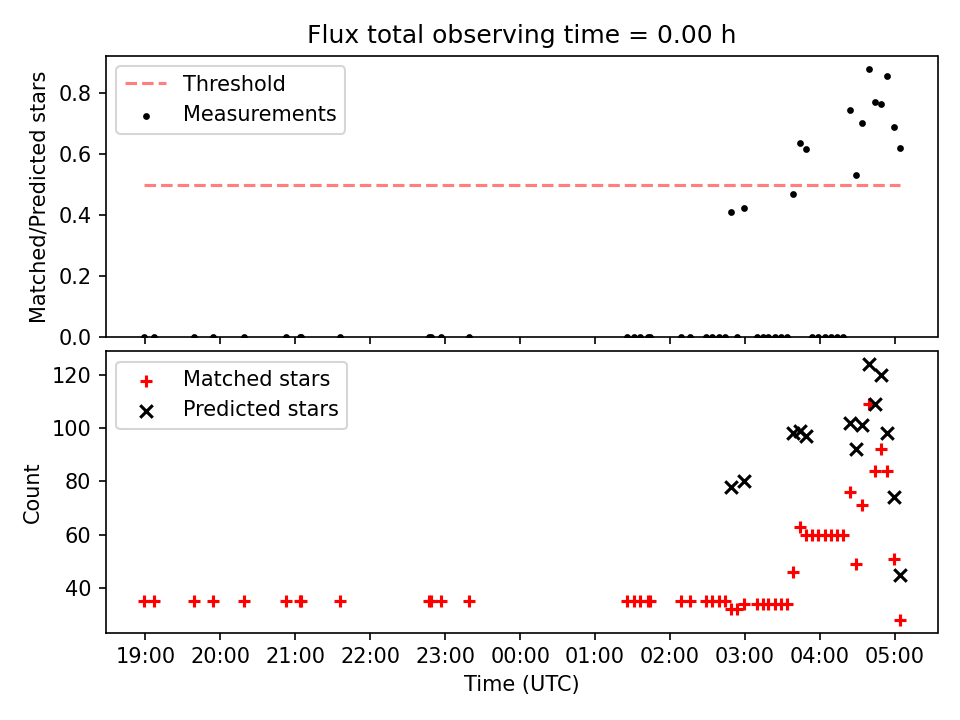 Flux total observing time = 0.00 h

Threshold
Measurements

Matched/Predicted stars

0.8
0.6
0.4
0.2
0.0

Matched stars
Predicted stars

Count

120
100
80
60
40

19:00 20:00 21:00 22:00 23:00 00:00 01:00 02:00 03:00 04:00 05:00

Time (UTC)